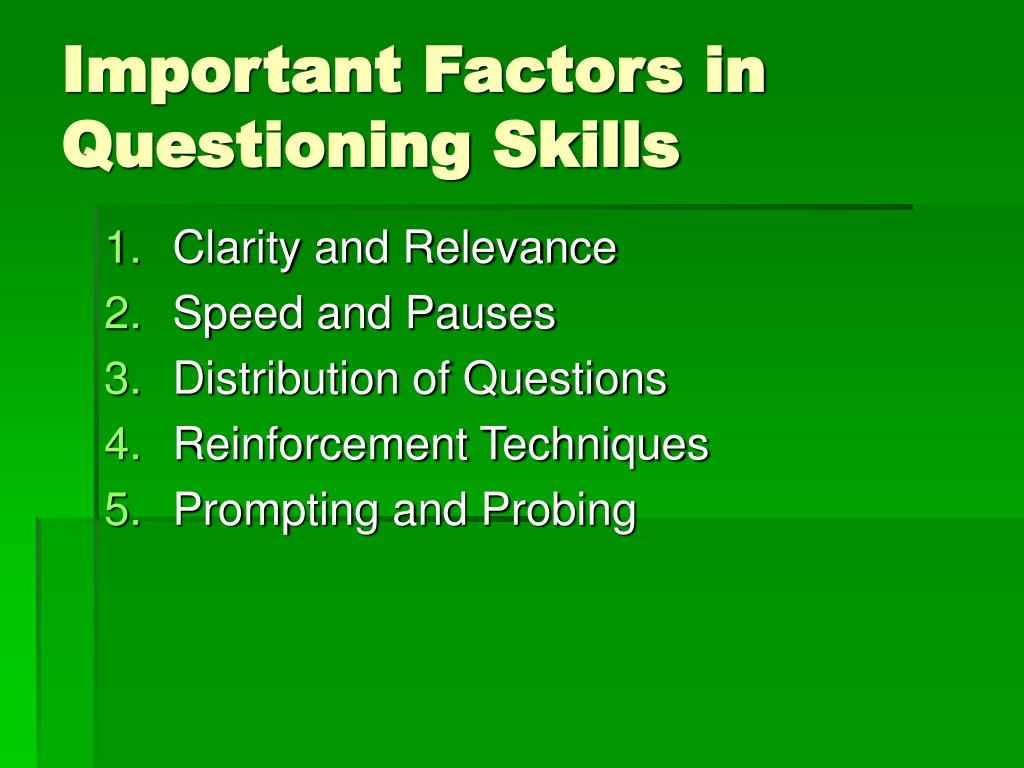 Important Factors in Questioning Skills

1. Clarity and Relevance
2. Speed and Pauses
3. Distribution of Questions
4. Reinforcement Techniques
5. Prompting and Probing